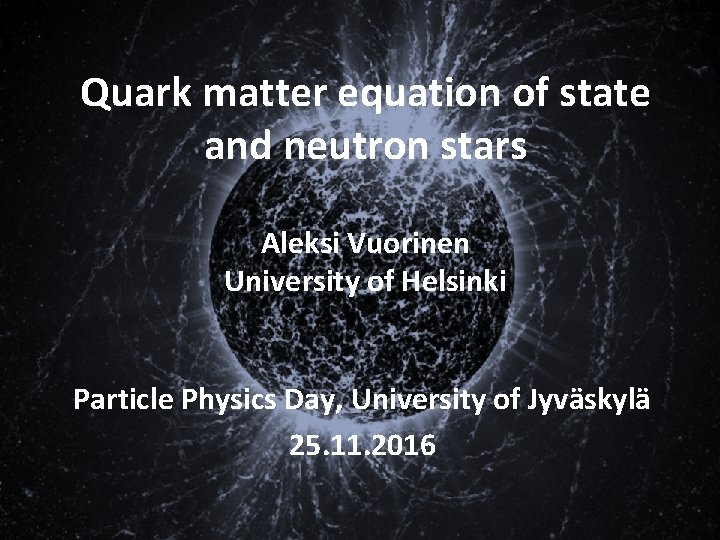 Quark matter equation of state and neutron stars

Aleksi Vuorinen
University of Helsinki

Particle Physics Day, University of Jyväskylä
25.11.2016